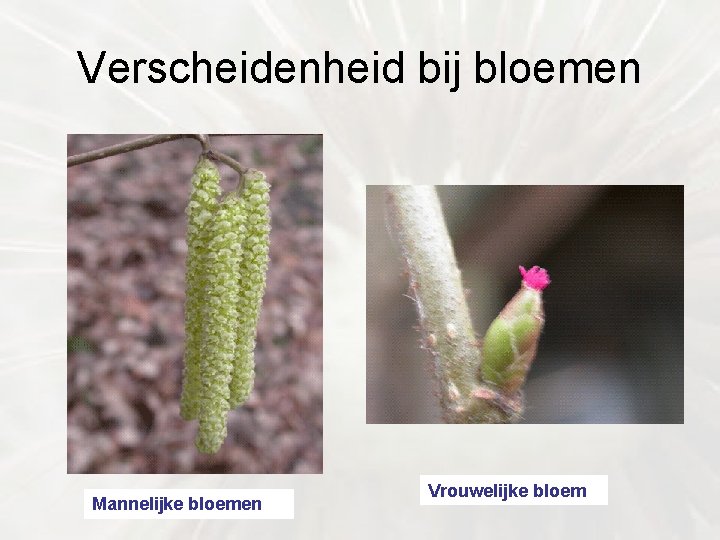 Verscheidenheid bij bloemen

Mannelijke bloemen

Vrouwelijke bloem